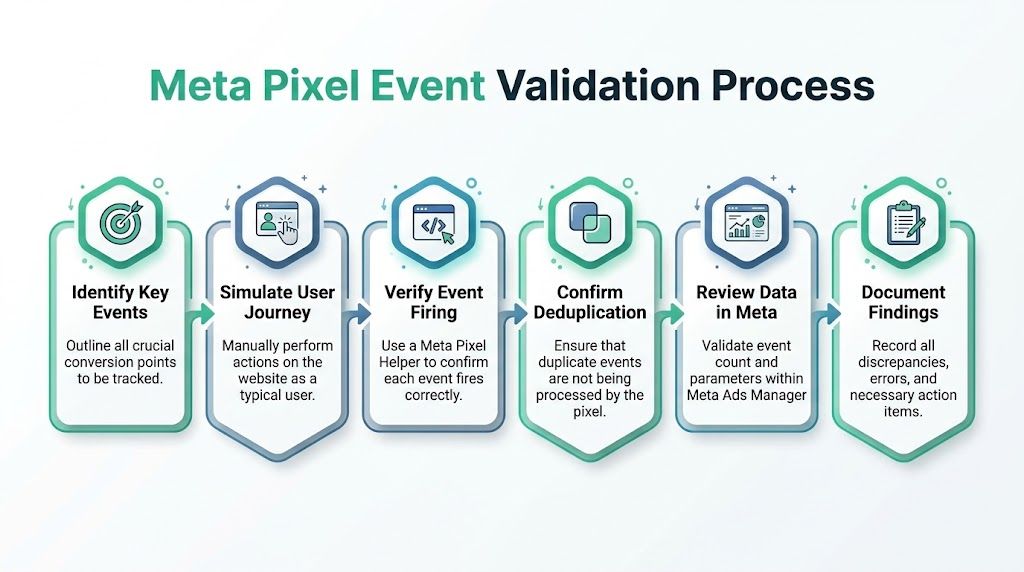 Meta Pixel Event Validation Process

Identify Key Events

Outline all crucial conversion points to be tracked.

Simulate User Journey

Manually perform actions on the website as a typical user.

Verify Event Firing

Use a Meta Pixel Helper to confirm each event fires correctly.

Confirm Deduplication

Ensure that duplicate events are not being processed by the pixel.

Review Data in Meta

Validate event count and parameters within Meta Ads Manager

Document Findings

Record all discrepancies, errors, and necessary action items.